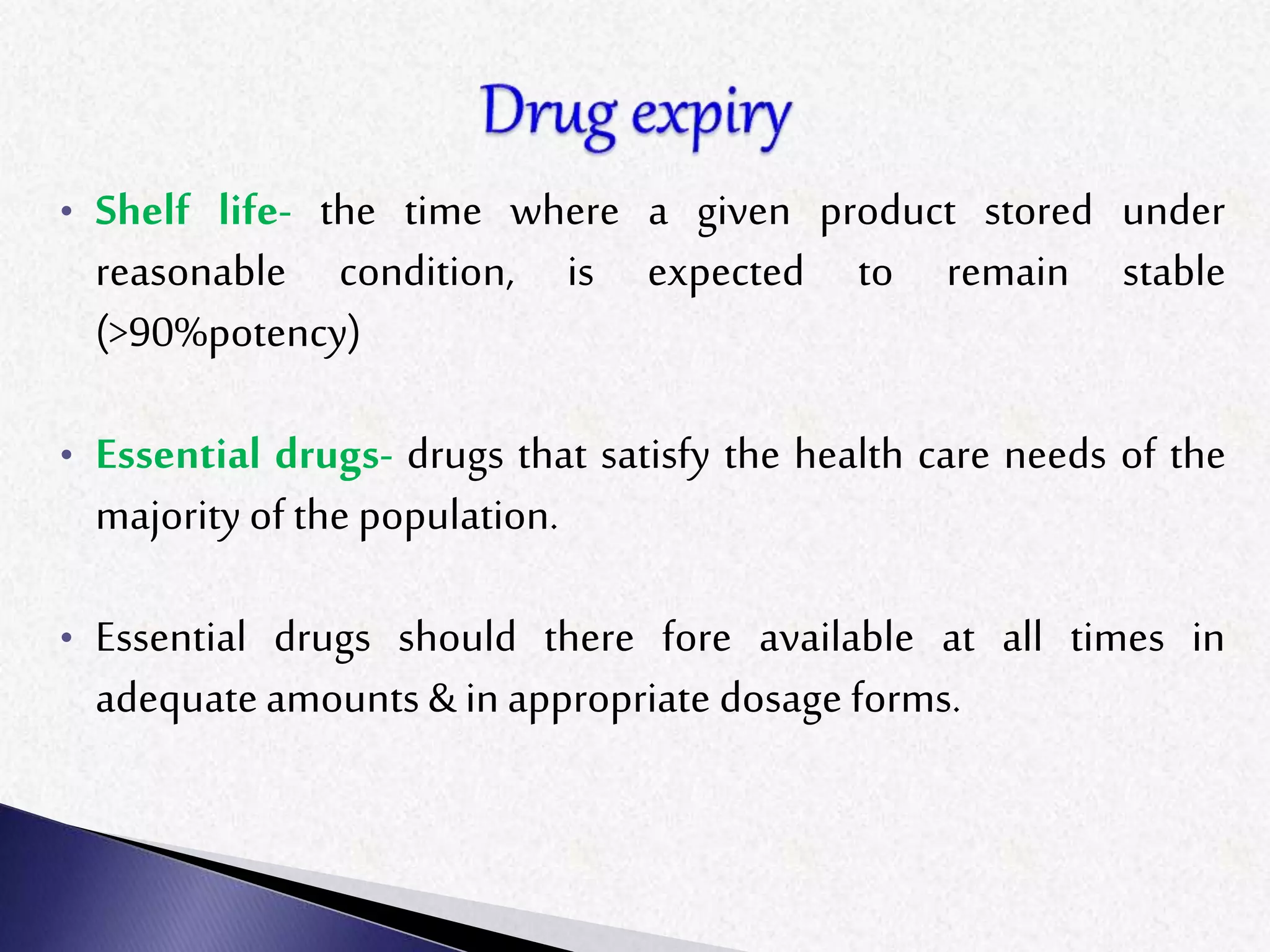 Drug expiry

• Shelf life- the time where a given product stored under reasonable condition, is expected to remain stable (>90%potency)

• Essential drugs- drugs that satisfy the health care needs of the majority of the population.

• Essential drugs should there fore available at all times in adequate amounts & in appropriate dosage forms.